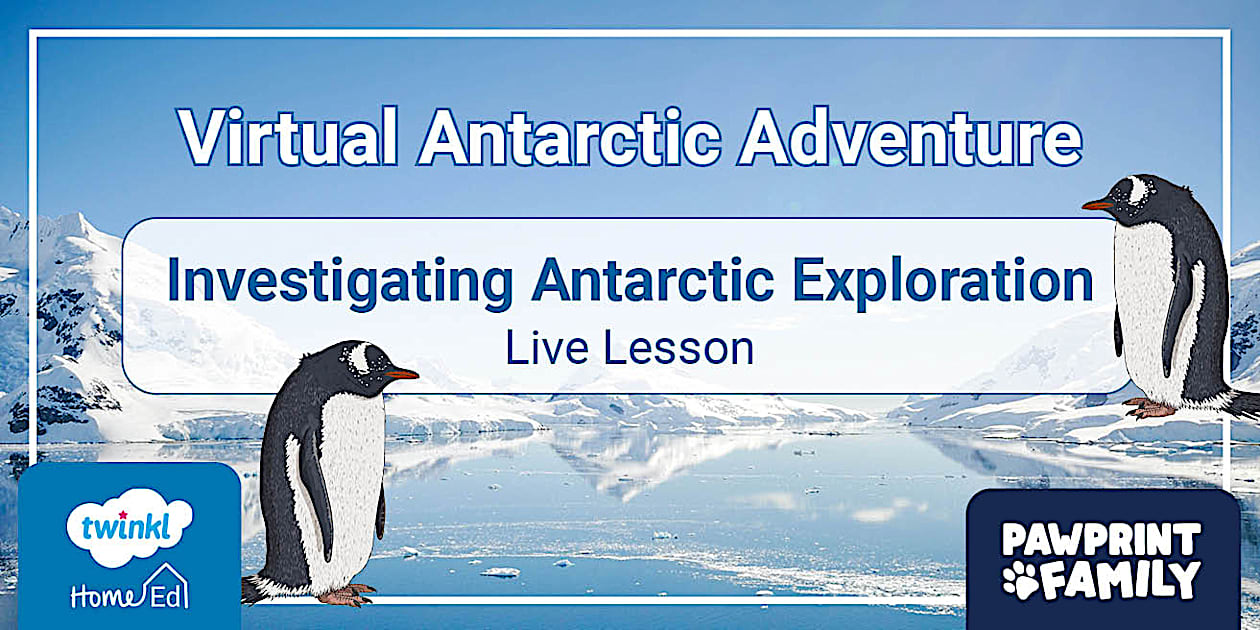 Virtual Antarctic Adventure

Investigating Antarctic Exploration
Live Lesson

twinkl
Home Ed

PAWPRINT FAMILY